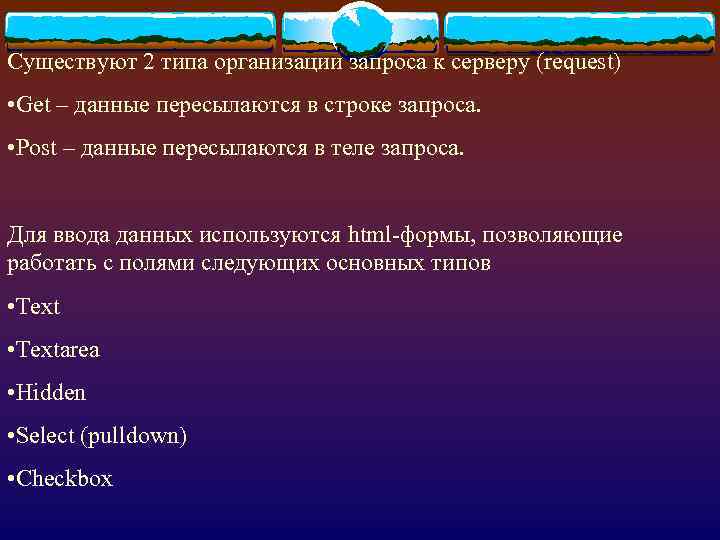 Существуют 2 типа организации запроса к серверу (request)

•Get – данные пересылаются в строке запроса.

•Post – данные пересылаются в теле запроса.

Для ввода данных используются html-формы, позволяющие работать с полями следующих основных типов

•Text

•Textarea

•Hidden

•Select (pulldown)

•Checkbox